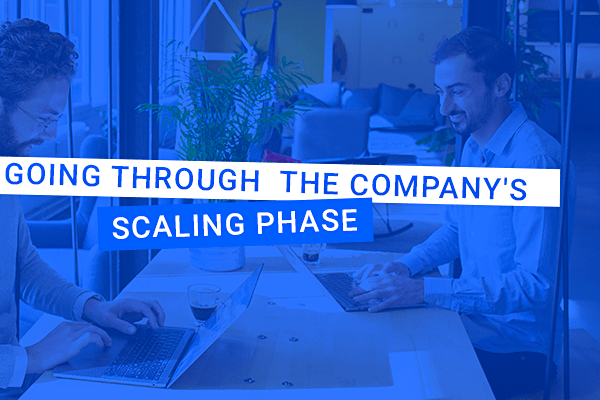 GOING THROUGH  THE COMPANY'S
SCALING PHASE